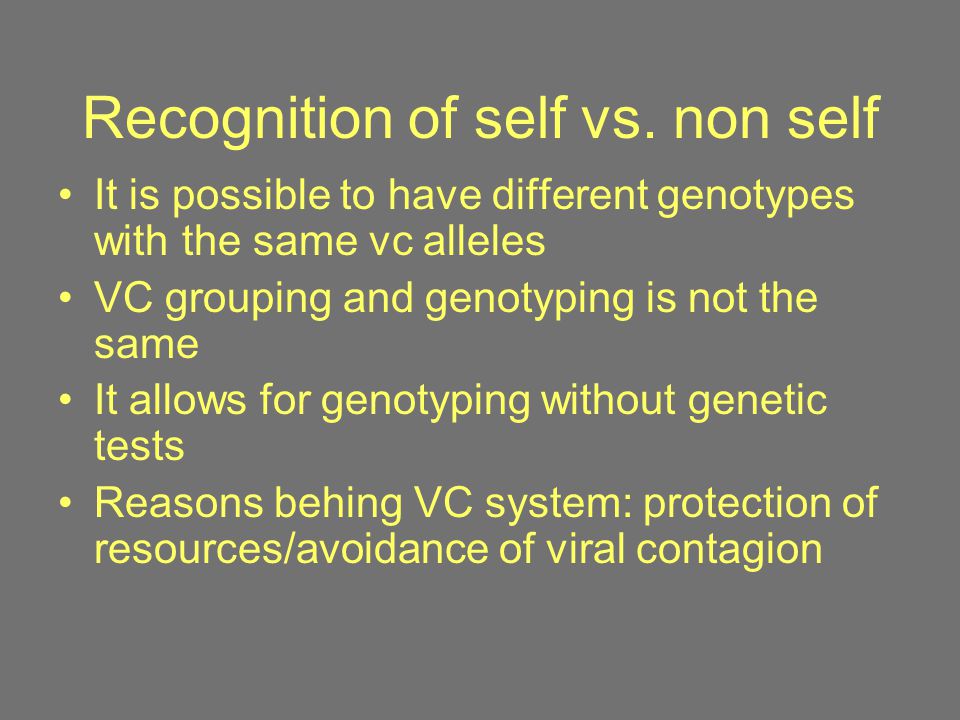 Recognition of self vs. non self

• It is possible to have different genotypes with the same vc alleles
• VC grouping and genotyping is not the same
• It allows for genotyping without genetic tests
• Reasons behing VC system: protection of resources/avoidance of viral contagion